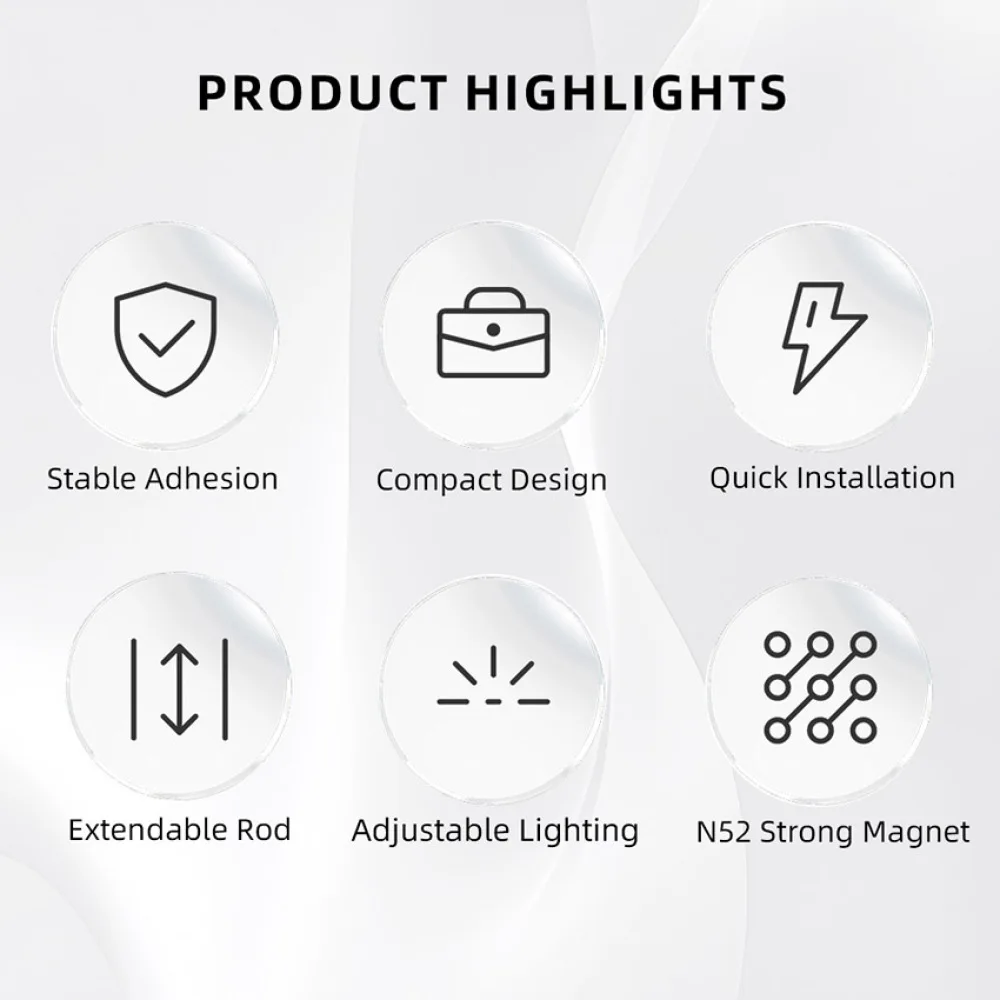 PRODUCT HIGHLIGHTS

Stable Adhesion

Compact Design

Quick Installation

Extendable Rod

Adjustable Lighting

N52 Strong Magnet